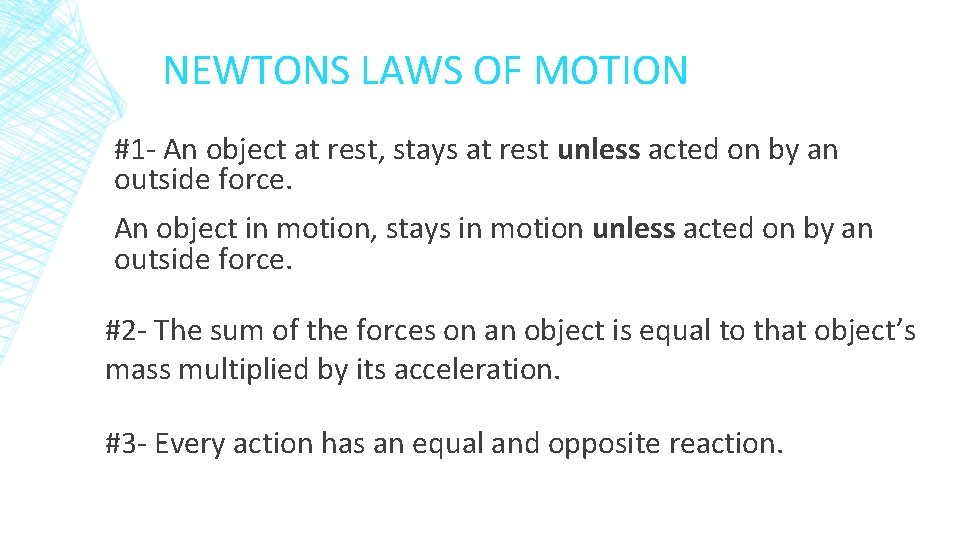 NEWTONS LAWS OF MOTION

#1- An object at rest, stays at rest unless acted on by an outside force.

An object in motion, stays in motion unless acted on by an outside force.

#2- The sum of the forces on an object is equal to that object's mass multiplied by its acceleration.

#3- Every action has an equal and opposite reaction.